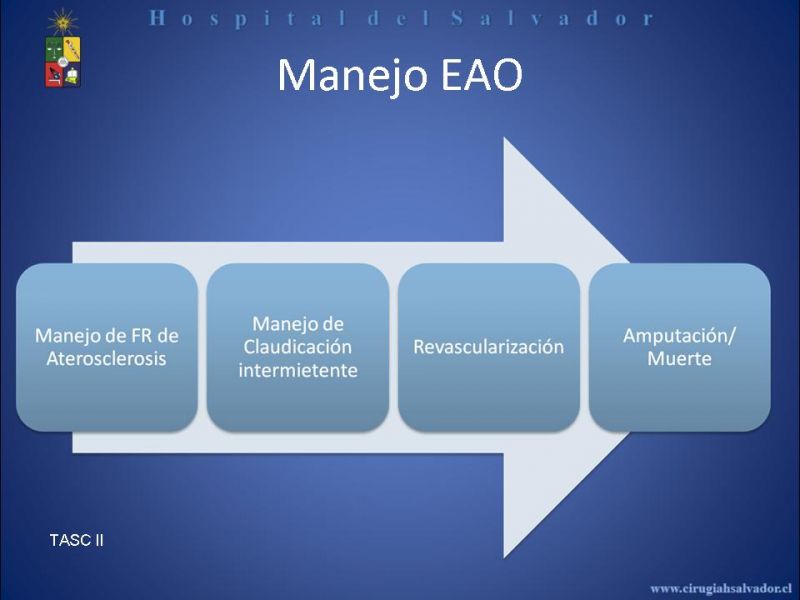 Hospital del Salvador

Manejo EAO

Manejo de FR de Aterosclerosis

Manejo de Claudicación intermietente

Revascularización

Amputación/ Muerte

TASC II

www.cirugiahsalvador.cl